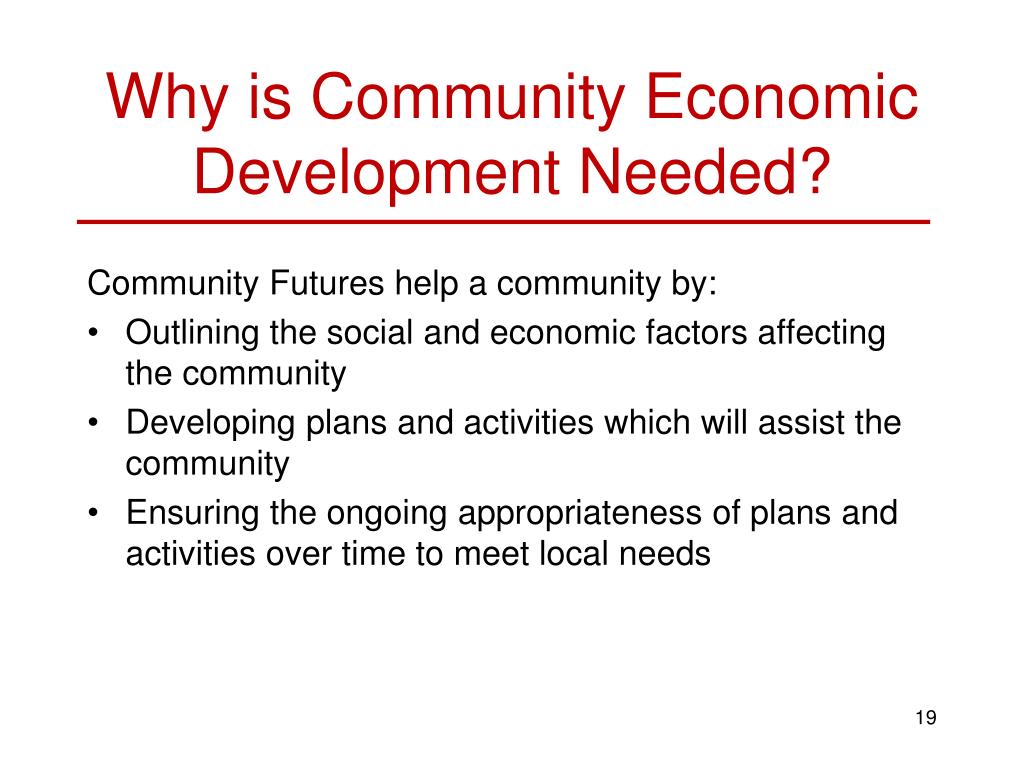 Why is Community Economic Development Needed?

Community Futures help a community by:

• Outlining the social and economic factors affecting the community
• Developing plans and activities which will assist the community
• Ensuring the ongoing appropriateness of plans and activities over time to meet local needs

19